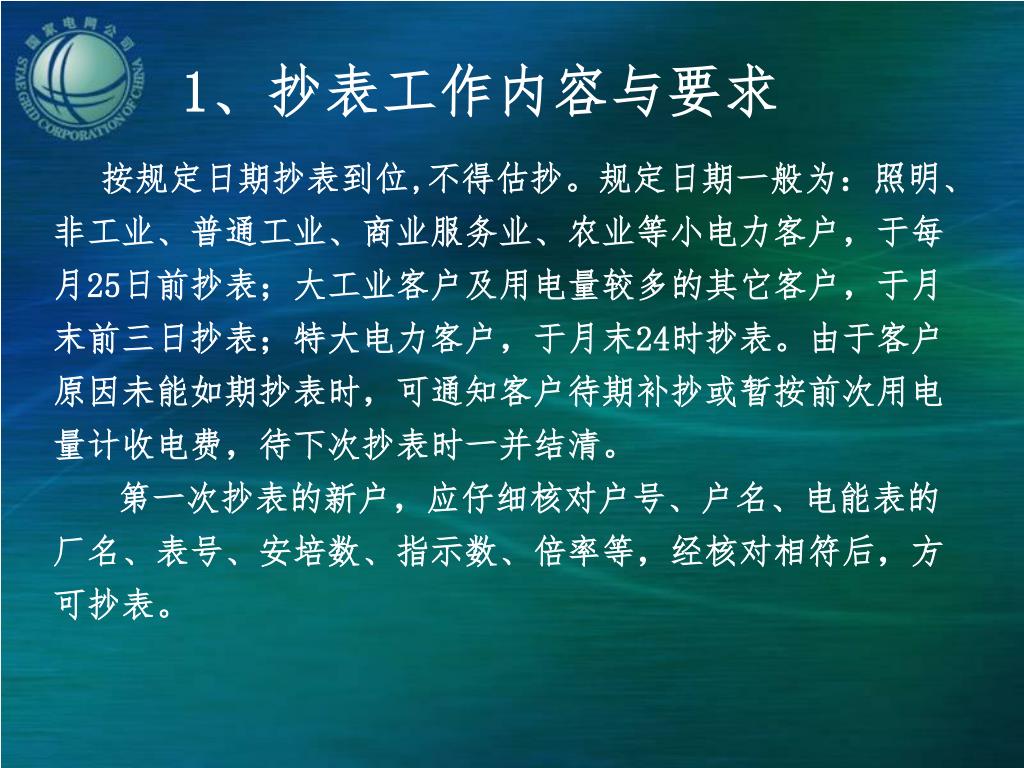 国家电网公司
STATE GRID CORPORATION OF CHINA

1、抄表工作内容与要求

按规定日期抄表到位,不得估抄。规定日期一般为：照明、非工业、普通工业、商业服务业、农业等小电力客户，于每月25日前抄表；大工业客户及用电量较多的其它客户，于月末前三日抄表；特大电力客户，于月末24时抄表。由于客户原因未能如期抄表时，可通知客户待期补抄或暂按前次用电量计收电费，待下次抄表时一并结清。

第一次抄表的新户，应仔细核对户号、户名、电能表的厂名、表号、安培数、指示数、倍率等，经核对相符后，方可抄表。